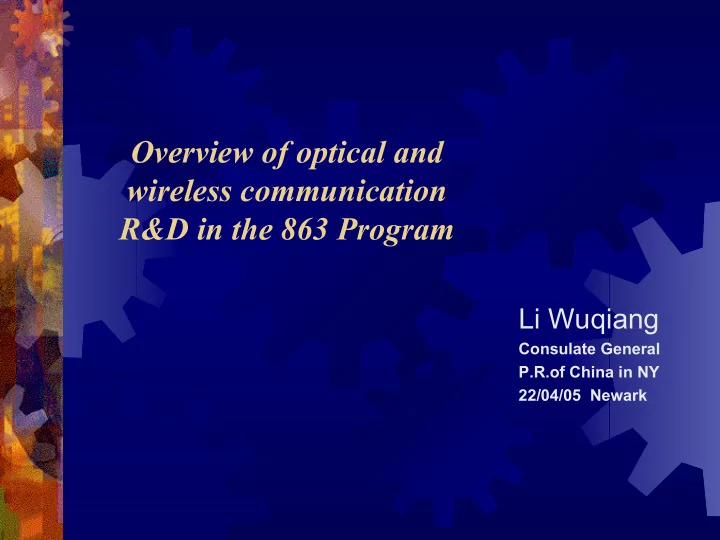 Overview of optical and wireless communication R&D in the 863 Program

Li Wuqiang
Consulate General
P.R.of China in NY
22/04/05 Newark